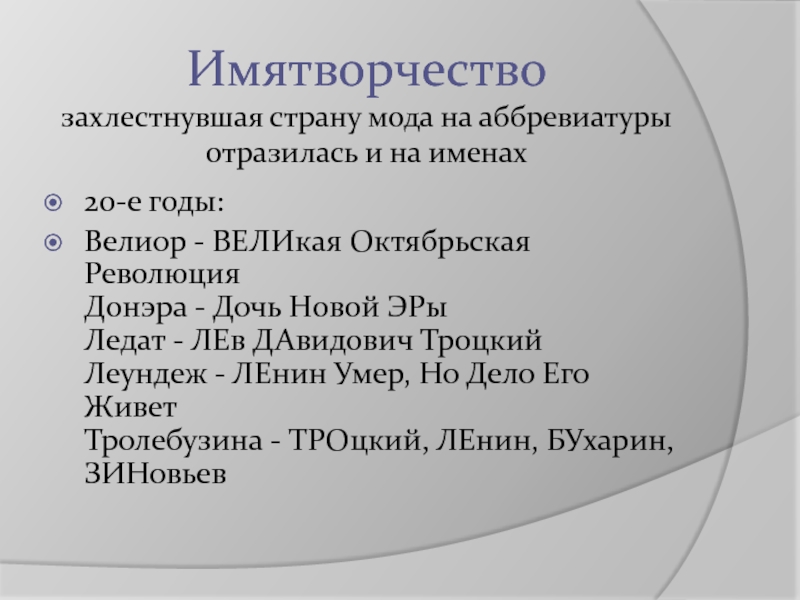 Имятворчество
захлестнувшая страну мода на аббревиатуры отразилась и на именах

20-е годы:

Велиор - ВЕЛИкая Октябрьская Революция
Донэра - Дочь Новой ЭРы
Ледат - ЛЕв ДАвидович Троцкий
Леундеж - ЛЕнин Умер, Но Дело Его Живет
Тролебузина - ТРОцкий, ЛЕнин, БУхарин, ЗИНовьев